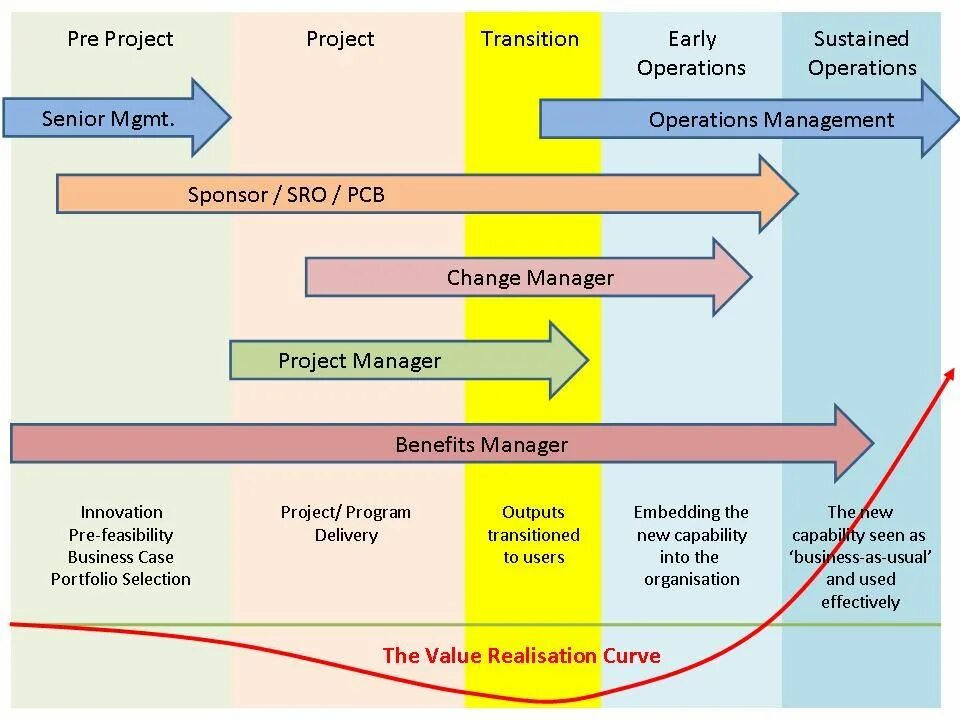 Pre Project

Project

Transition

Early Operations

Sustained Operations

Senior Mgmt.

Operations Management

Sponsor / SRO / PCB

Change Manager

Project Manager

Benefits Manager

Innovation
Pre-feasibility
Business Case
Portfolio Selection

Project/ Program Delivery

Outputs transitioned to users

Embedding the new capability into the organisation

The new capability seen as 'business-as-usual' and used effectively

The Value Realisation Curve